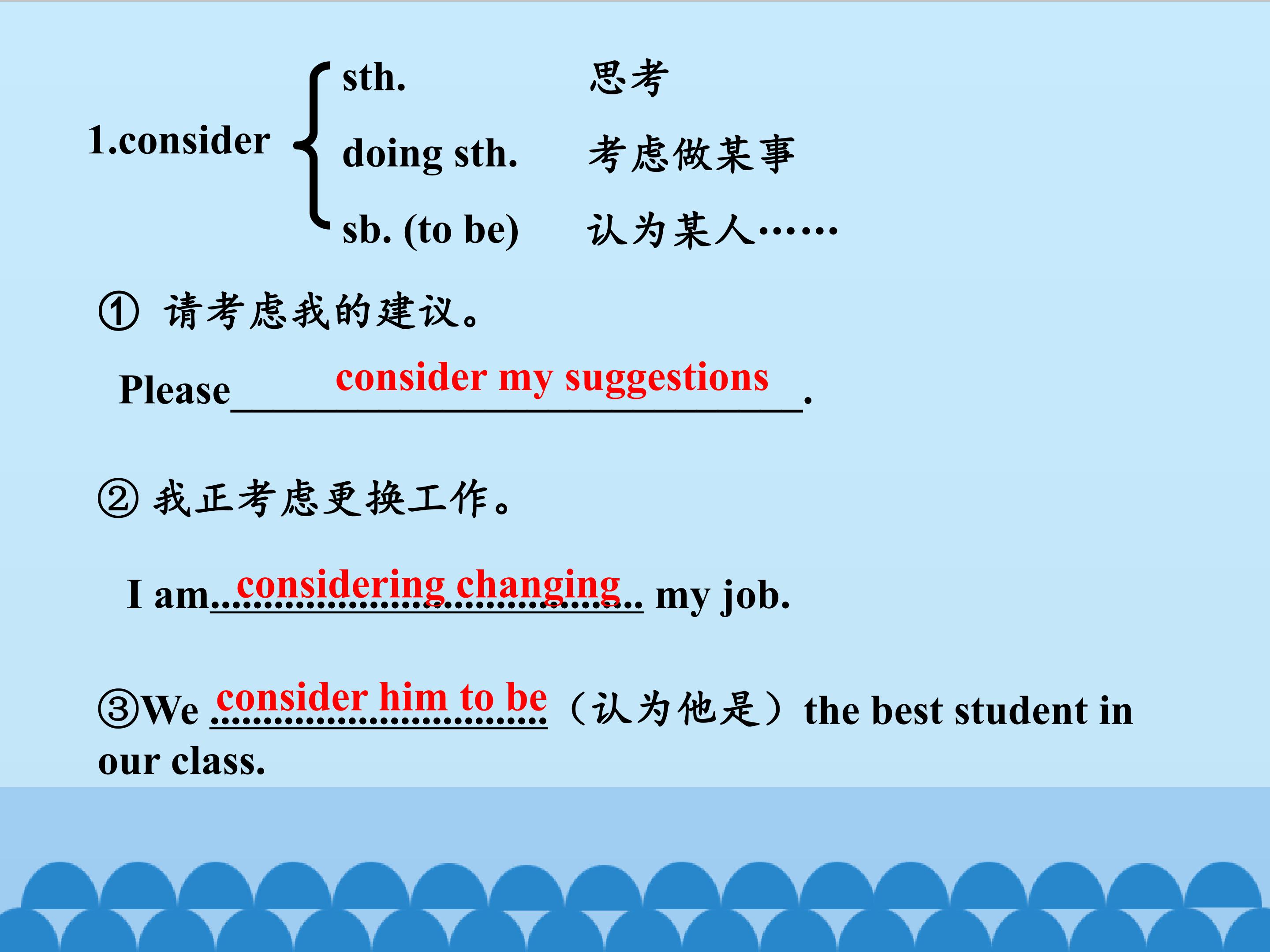 1.consider sth. 思考
doing sth. 考虑做某事
sb. (to be) 认为某人……

① 请考虑我的建议。

Please consider my suggestions.

② 我正考虑更换工作。

I am considering changing my job.

③We consider him to be（认为他是）the best student in our class.